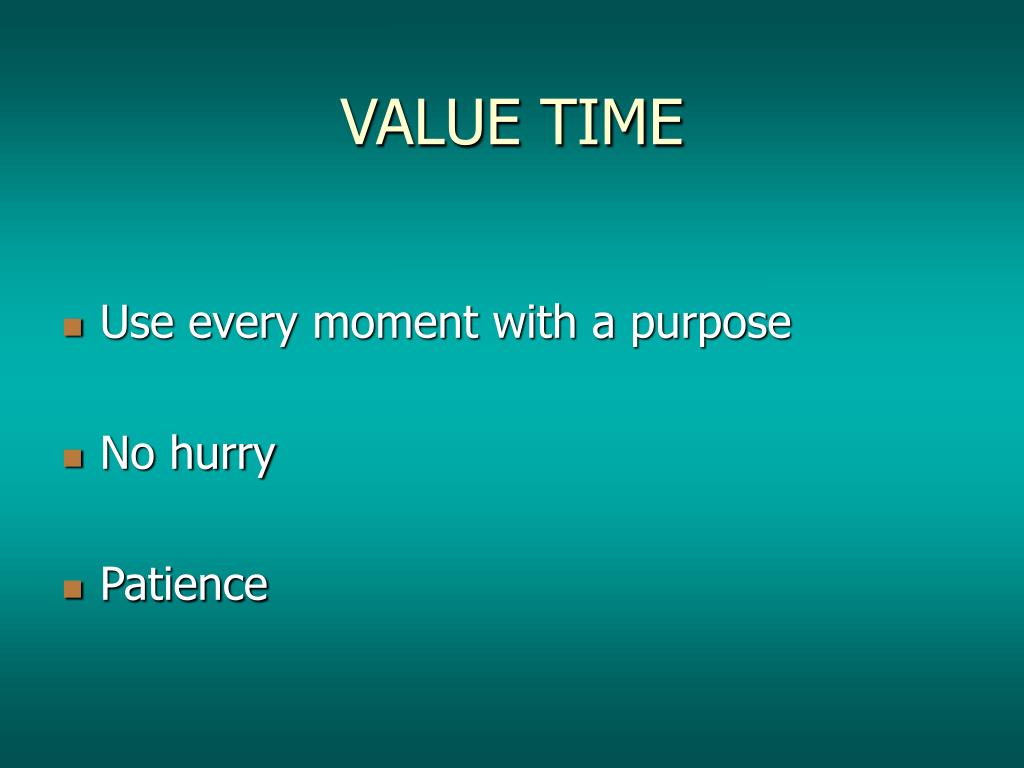 VALUE TIME

- Use every moment with a purpose
- No hurry
- Patience